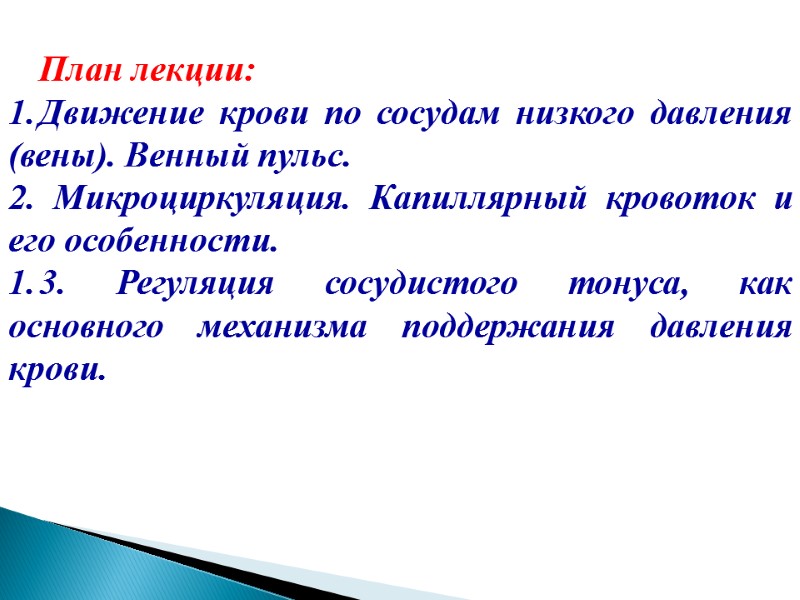 План лекции:

1.Движение крови по сосудам низкого давления (вены). Венный пульс.

2. Микроциркуляция. Капиллярный кровоток и его особенности.

1.3. Регуляция сосудистого тонуса, как основного механизма поддержания давления крови.